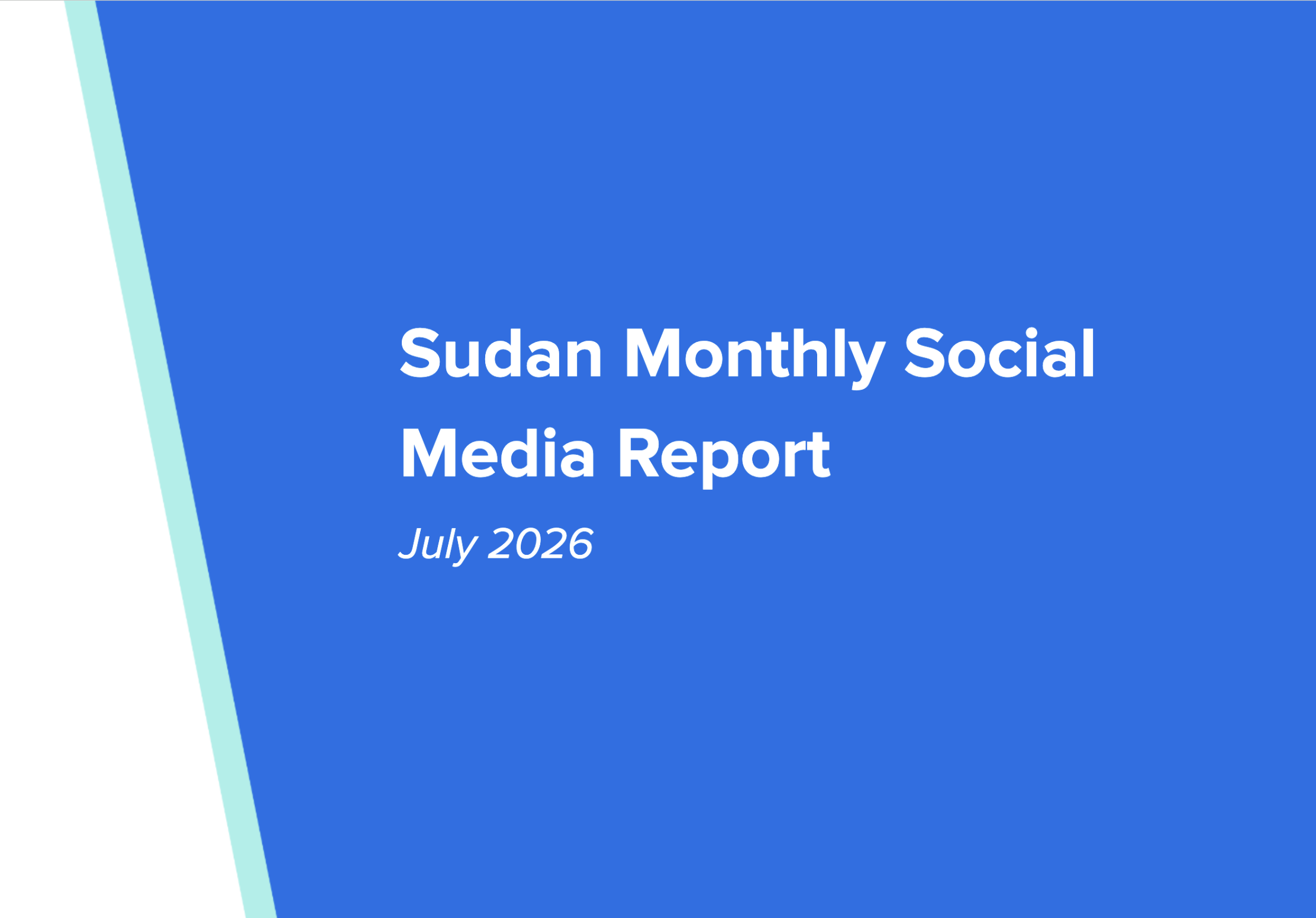 Sudan Monthly Social Media Report

July 2026